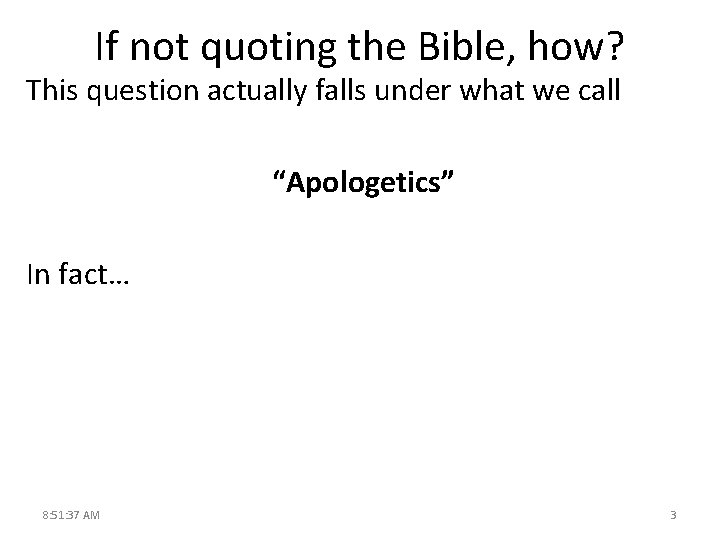 If not quoting the Bible, how?

This question actually falls under what we call

“Apologetics”

In fact…

8:51:37 AM

3